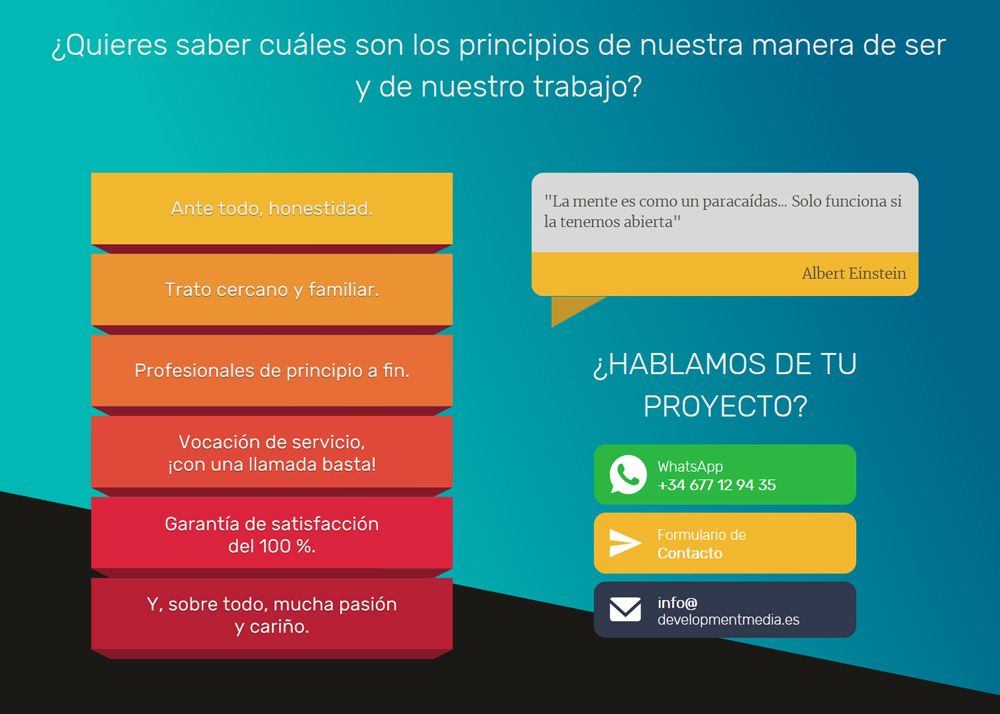 ¿Quieres saber cuáles son los principios de nuestra manera de ser y de nuestro trabajo?

Ante todo, honestidad.

Trato cercano y familiar.

Profesionales de principio a fin.

Vocación de servicio, ¡con una llamada basta!

Garantía de satisfacción del 100 %.

Y, sobre todo, mucha pasión y cariño.

"La mente es como un paracaídas... Solo funciona si la tenemos abierta"

Albert Einstein

¿HABLAMOS DE TU PROYECTO?

WhatsApp
+34 677 12 94 35

Formulario de
Contacto

info@
developmentmedia.es